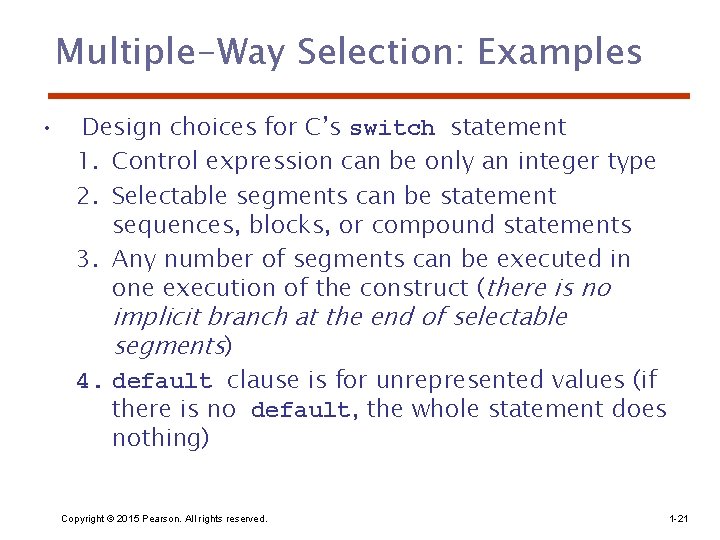 Multiple-Way Selection: Examples

• Design choices for C's switch statement

1. Control expression can be only an integer type
2. Selectable segments can be statement sequences, blocks, or compound statements
3. Any number of segments can be executed in one execution of the construct (there is no implicit branch at the end of selectable segments)
4. default clause is for unrepresented values (if there is no default, the whole statement does nothing)

Copyright © 2015 Pearson. All rights reserved.

1-21